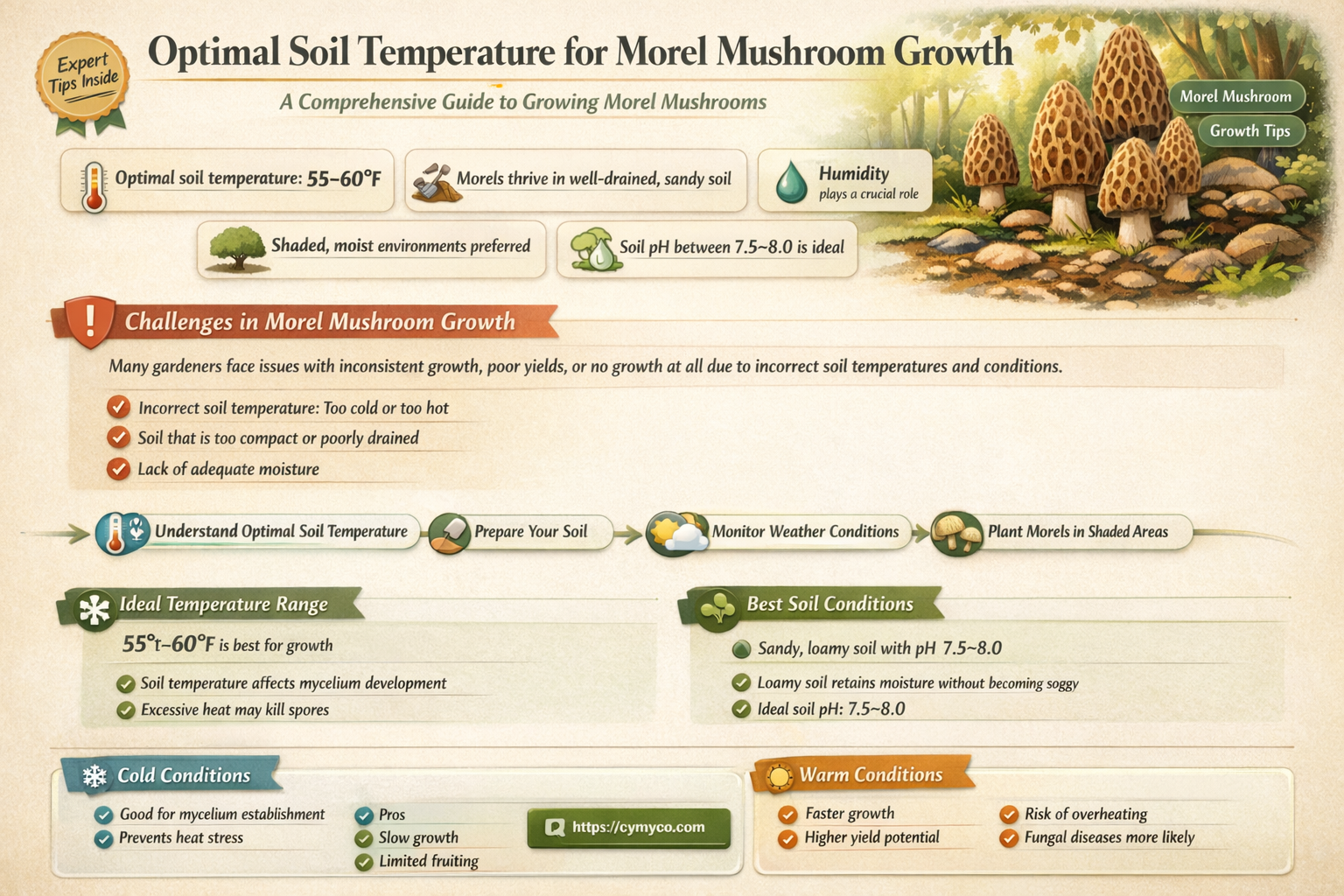 Expert Tips Inside

Optimal Soil Temperature for Morel Mushroom Growth

A Comprehensive Guide to Growing Morel Mushrooms

Morel Mushroom

Growth Tips

Optimal soil temperature: 55–60°F

Morels thrive in well-drained, sandy soil

Humidity plays a crucial role

Shaded, moist environments preferred

Soil pH between 7.5~8.0 is ideal

Challenges in Morel Mushroom Growth

Many gardeners face issues with inconsistent growth, poor yields, or no growth at all due to incorrect soil temperatures and conditions.

Incorrect soil temperature: Too cold or too hot

Soil that is too compact or poorly drained

Lack of adequate moisture

Understand Optimal Soil Temperature

Prepare Your Soil

Monitor Weather Conditions

Plant Morels in Shaded Areas

Ideal Temperature Range

55°t–60°F is best for growth

Soil temperature affects mycelium development

Excessive heat may kill spores

Best Soil Conditions

Sandy, loamy soil with pH 7.5~8.0

Loamy soil retains moisture without becoming soggy

Ideal soil pH: 7.5~8.0

Cold Conditions

Good for mycelium establishment

Prevents heat stress

Pros

Slow growth

Limited fruiting

https://cymyco.com

Warm Conditions

Faster growth

Higher yield potential

Risk of overheating

Fungal diseases more likely